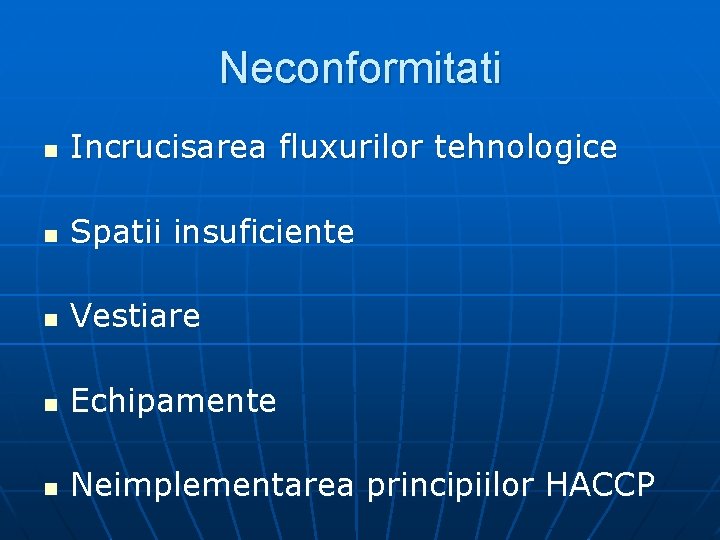 Neconformitati

- Incrucisarea fluxurilor tehnologice
- Spatii insuficiente
- Vestiare
- Echipamente
- Neimplementarea principiilor HACCP